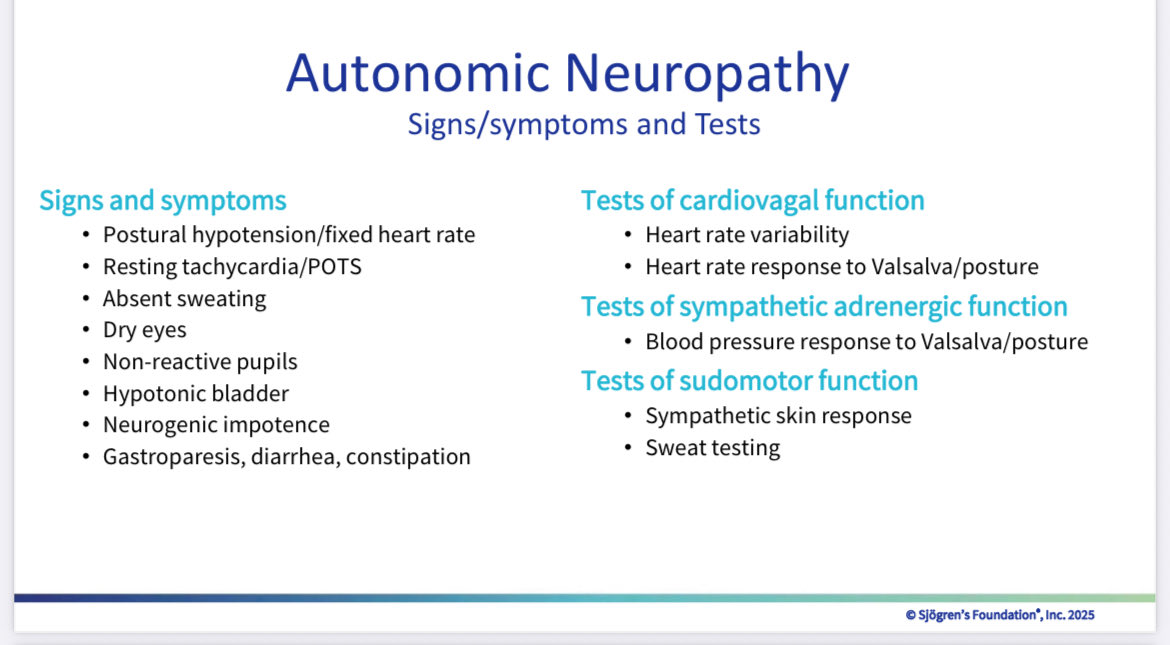 Autonomic Neuropathy
Signs/symptoms and Tests

Signs and symptoms
• Postural hypotension/fixed heart rate
• Resting tachycardia/POTS
• Absent sweating
• Dry eyes
• Non-reactive pupils
• Hypotonic bladder
• Neurogenic impotence
• Gastroparesis, diarrhea, constipation

Tests of cardiovagal function
• Heart rate variability
• Heart rate response to Valsalva/posture

Tests of sympathetic adrenergic function
• Blood pressure response to Valsalva/posture

Tests of sudomotor function
• Sympathetic skin response
• Sweat testing

© Sjögren's Foundation®, Inc. 2025